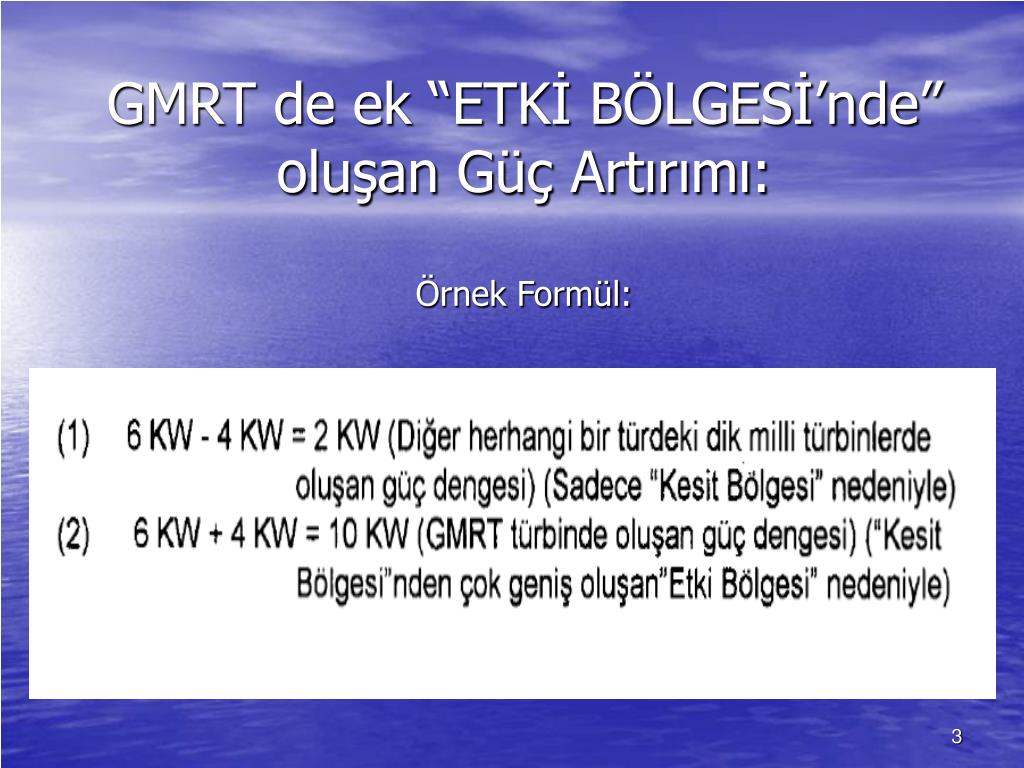 GMRT de ek “ETKİ BÖLGESİ’nde” oluşan Güç Artırımı:

Örnek Formül:

(1) 6 KW - 4 KW = 2 KW (Diğer herhangi bir türdeki dik milli türbinlerde oluşan güç dengesi) (Sadece “Kesit Bölgesi” nedeniyle)

(2) 6 KW + 4 KW = 10 KW (GMRT türbinde oluşan güç dengesi) (“Kesit Bölgesi”nden çok geniş oluşan”Etki Bölgesi” nedeniyle)

3